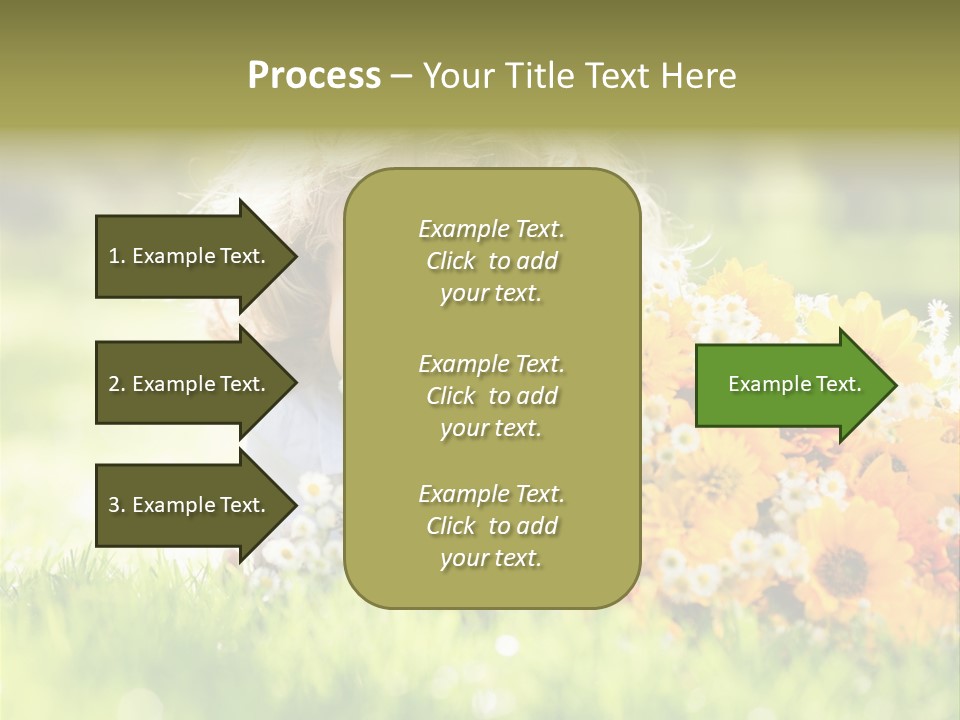 Process – Your Title Text Here

1. Example Text.

2. Example Text.

3. Example Text.

Example Text. Click to add your text.

Example Text. Click to add your text.

Example Text. Click to add your text.

Example Text.